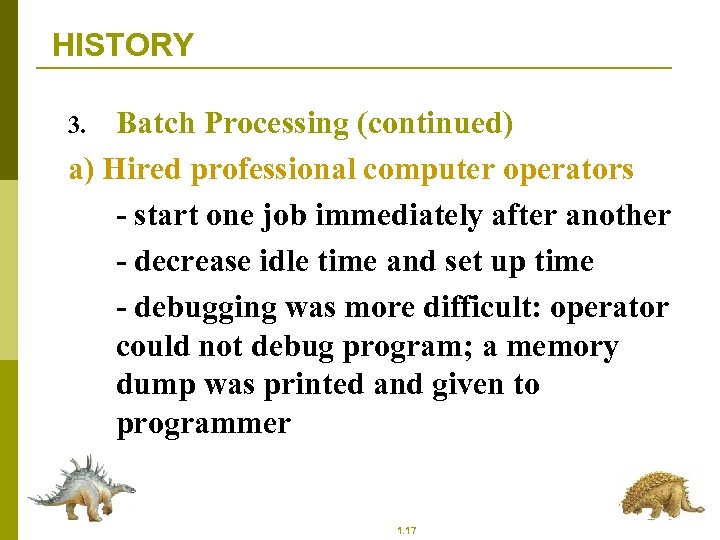 HISTORY

3. Batch Processing (continued)

a) Hired professional computer operators

- start one job immediately after another

- decrease idle time and set up time

- debugging was more difficult: operator could not debug program; a memory dump was printed and given to programmer

1.17